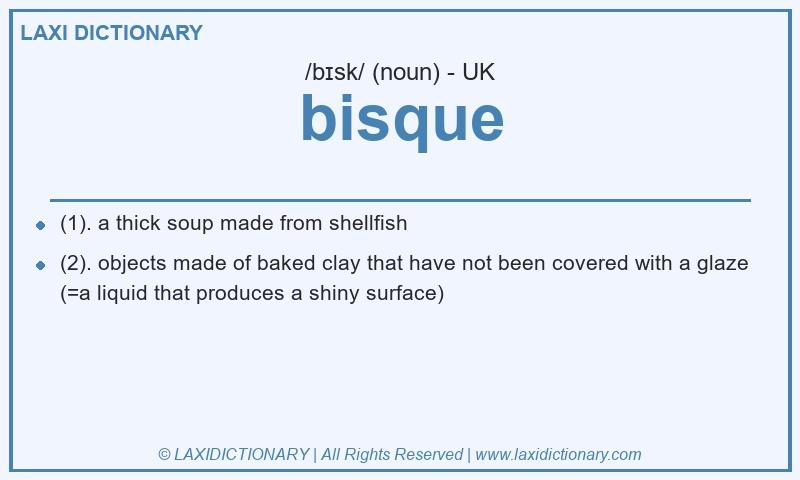 LAXI DICTIONARY

/bɪsk/ (noun) - UK

bisque

- (1). a thick soup made from shellfish
- (2). objects made of baked clay that have not been covered with a glaze (=a liquid that produces a shiny surface)

© LAXIDICTIONARY | All Rights Reserved | www.laxidictionary.com